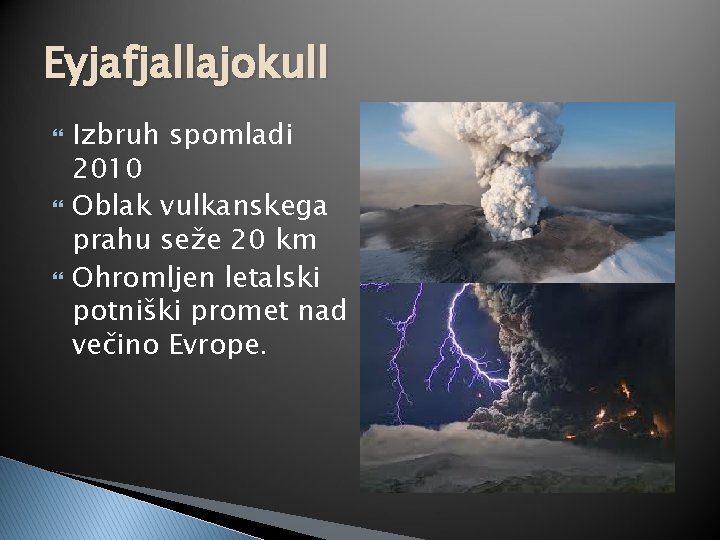 Eyjafjallajokull

Izbruh spomladi 2010

Oblak vulkanskega prahu seže 20 km

Ohromljen letalski potniški promet nad večino Evrope.